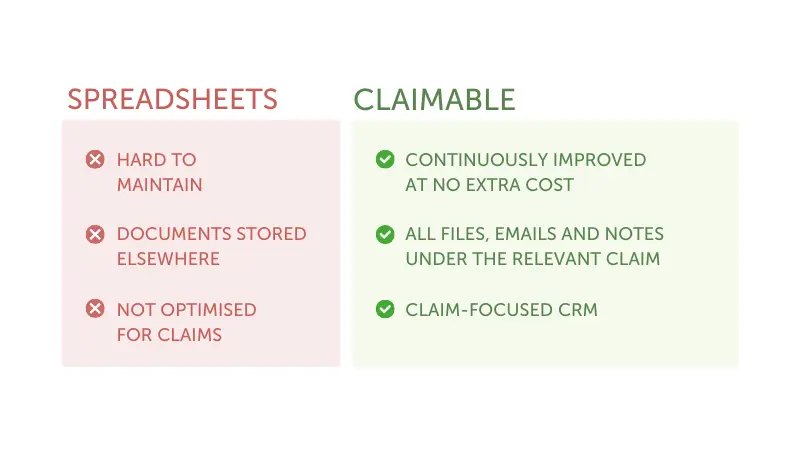 SPREADSHEETS

HARD TO MAINTAIN

DOCUMENTS STORED ELSEWHERE

NOT OPTIMISED FOR CLAIMS

CLAIMABLE

CONTINUOUSLY IMPROVED AT NO EXTRA COST

ALL FILES, EMAILS AND NOTES UNDER THE RELEVANT CLAIM

CLAIM-FOCUSED CRM